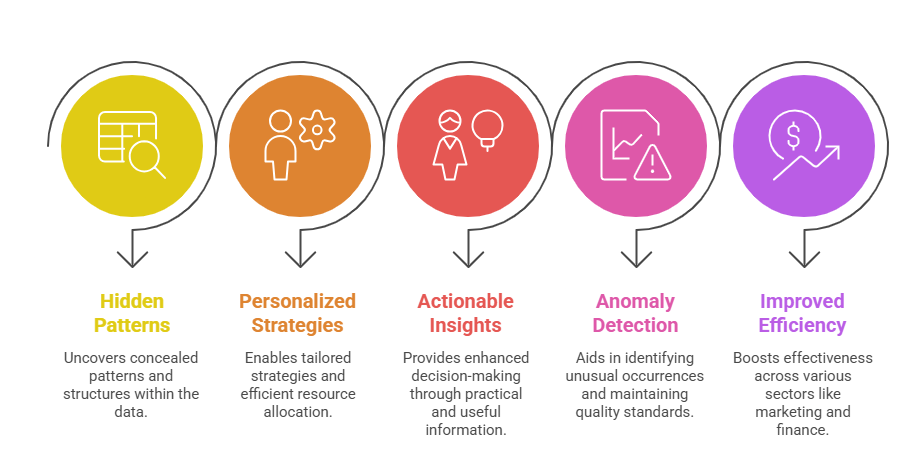 Hidden Patterns

Uncovers concealed patterns and structures within the data.

Personalized Strategies

Enables tailored strategies and efficient resource allocation.

Actionable Insights

Provides enhanced decision-making through practical and useful information.

Anomaly Detection

Aids in identifying unusual occurrences and maintaining quality standards.

Improved Efficiency

Boosts effectiveness across various sectors like marketing and finance.